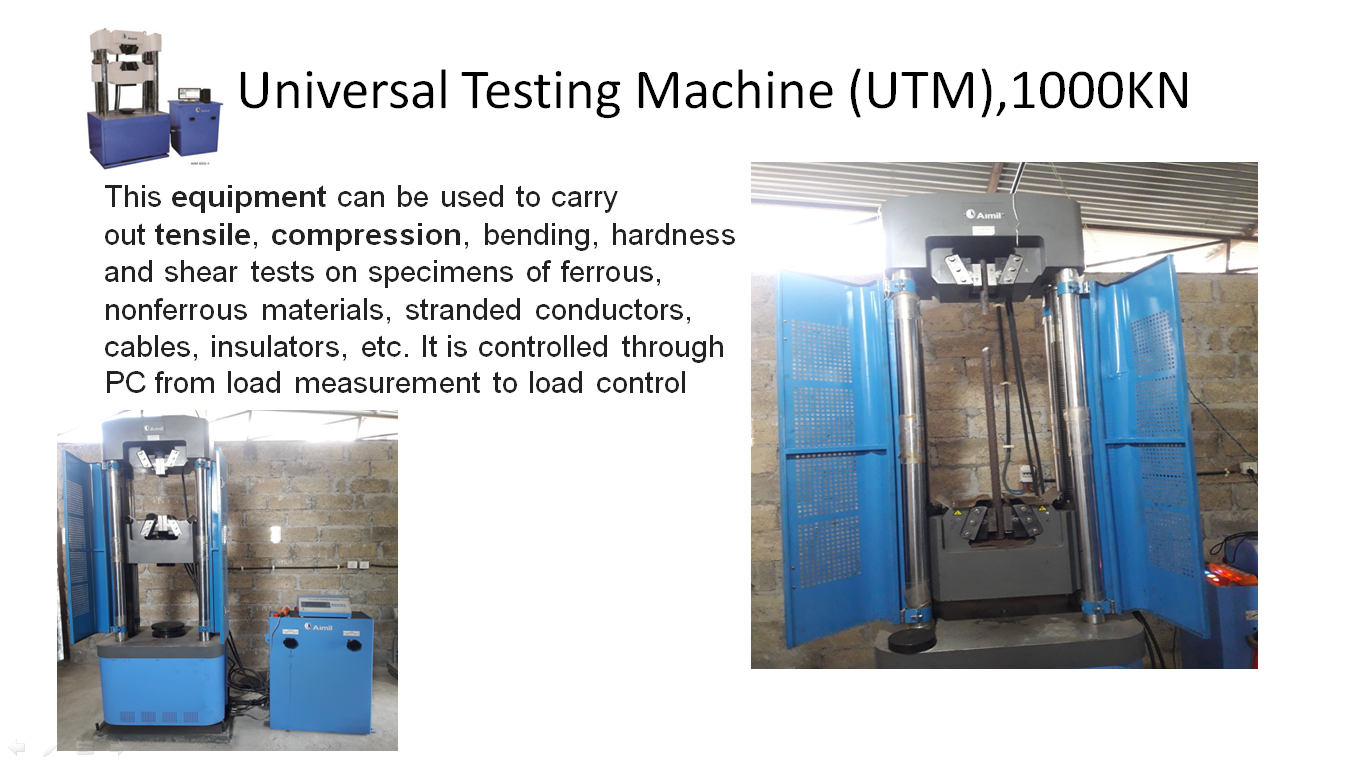 Universal Testing Machine (UTM),1000KN

This equipment can be used to carry out tensile, compression, bending, hardness and shear tests on specimens of ferrous, nonferrous materials, stranded conductors, cables, insulators, etc. It is controlled through PC from load measurement to load control

Aimil

Aimil

Aimil